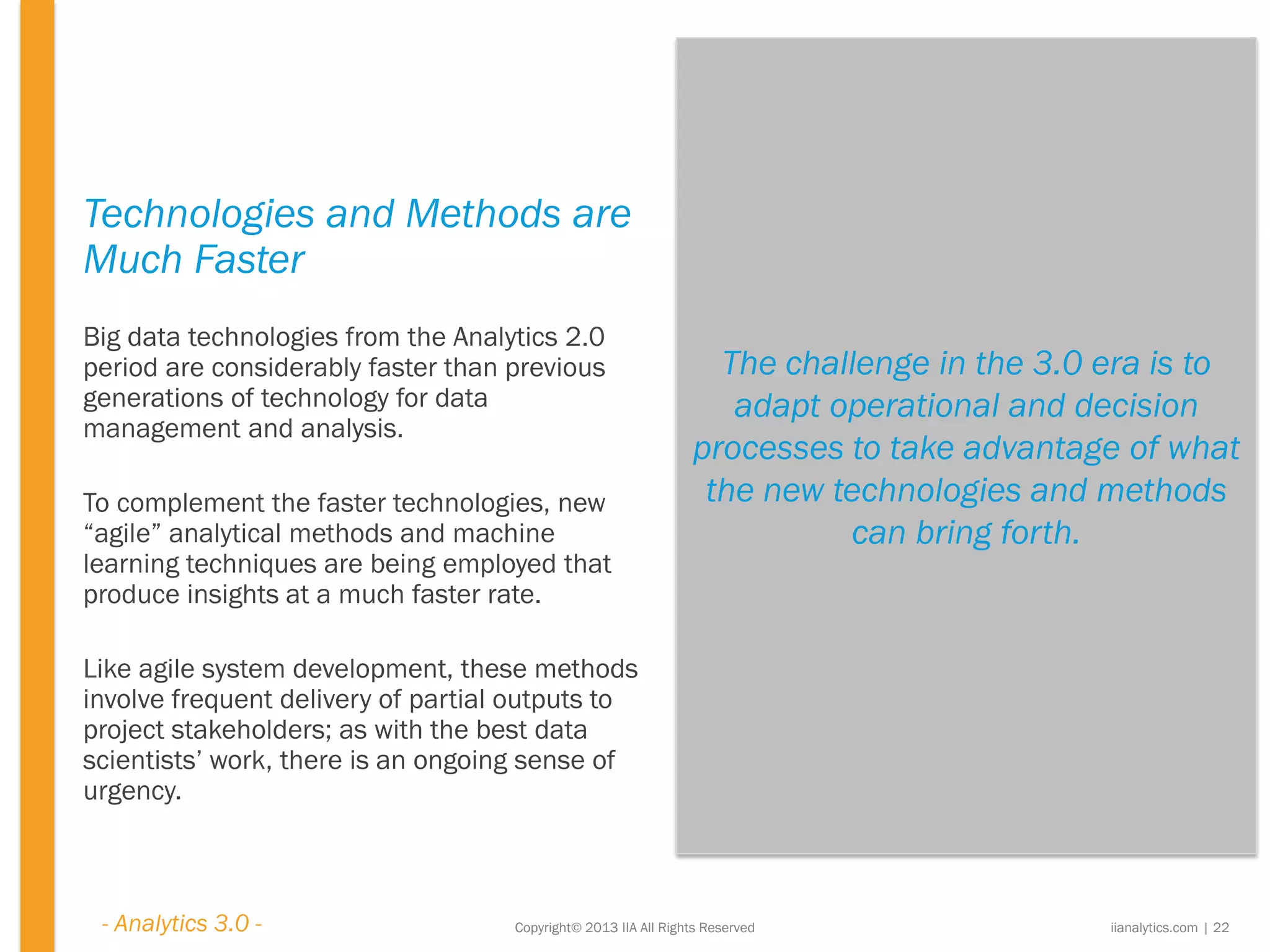 Technologies and Methods are Much Faster

Big data technologies from the Analytics 2.0 period are considerably faster than previous generations of technology for data management and analysis.

To complement the faster technologies, new “agile” analytical methods and machine learning techniques are being employed that produce insights at a much faster rate.

Like agile system development, these methods involve frequent delivery of partial outputs to project stakeholders; as with the best data scientists’ work, there is an ongoing sense of urgency.

The challenge in the 3.0 era is to adapt operational and decision processes to take advantage of what the new technologies and methods can bring forth.

- Analytics 3.0 -

Copyright© 2013 IIA All Rights Reserved

iianalytics.com | 22